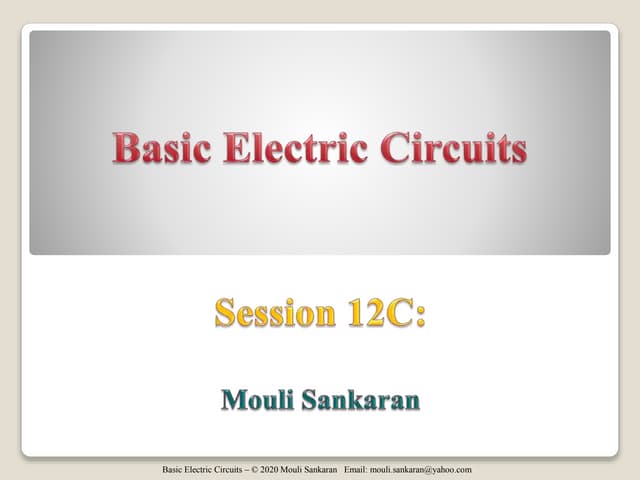 Basic Electric Circuits

Session 12C:

Mouli Sankaran

Basic Electric Circuits – © 2020 Mouli Sankaran Email: mouli.sankaran@yahoo.com